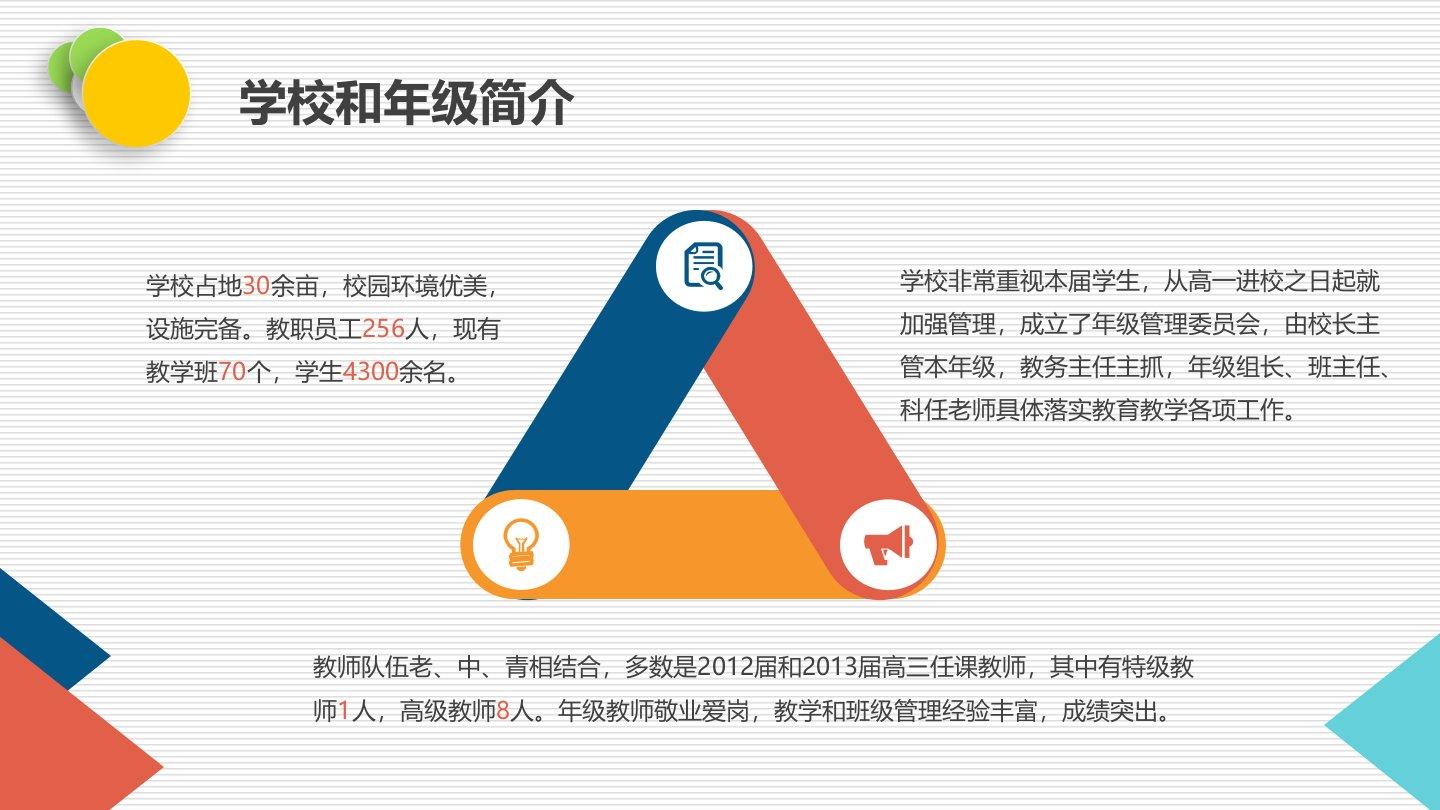 学校和年级简介

学校占地30余亩，校园环境优美，设施完备。教职员工256人，现有教学班70个，学生4300余名。

学校非常重视本届学生，从高一进校之日起就加强管理，成立了年级管理委员会，由校长主管本年级，教务主任主抓，年级组长、班主任、科任老师具体落实教育教学各项工作。

教师队伍老、中、青相结合，多数是2012届和2013届高三任课教师，其中有特级教师1人，高级教师8人。年级教师敬业爱岗，教学和班级管理经验丰富，成绩突出。